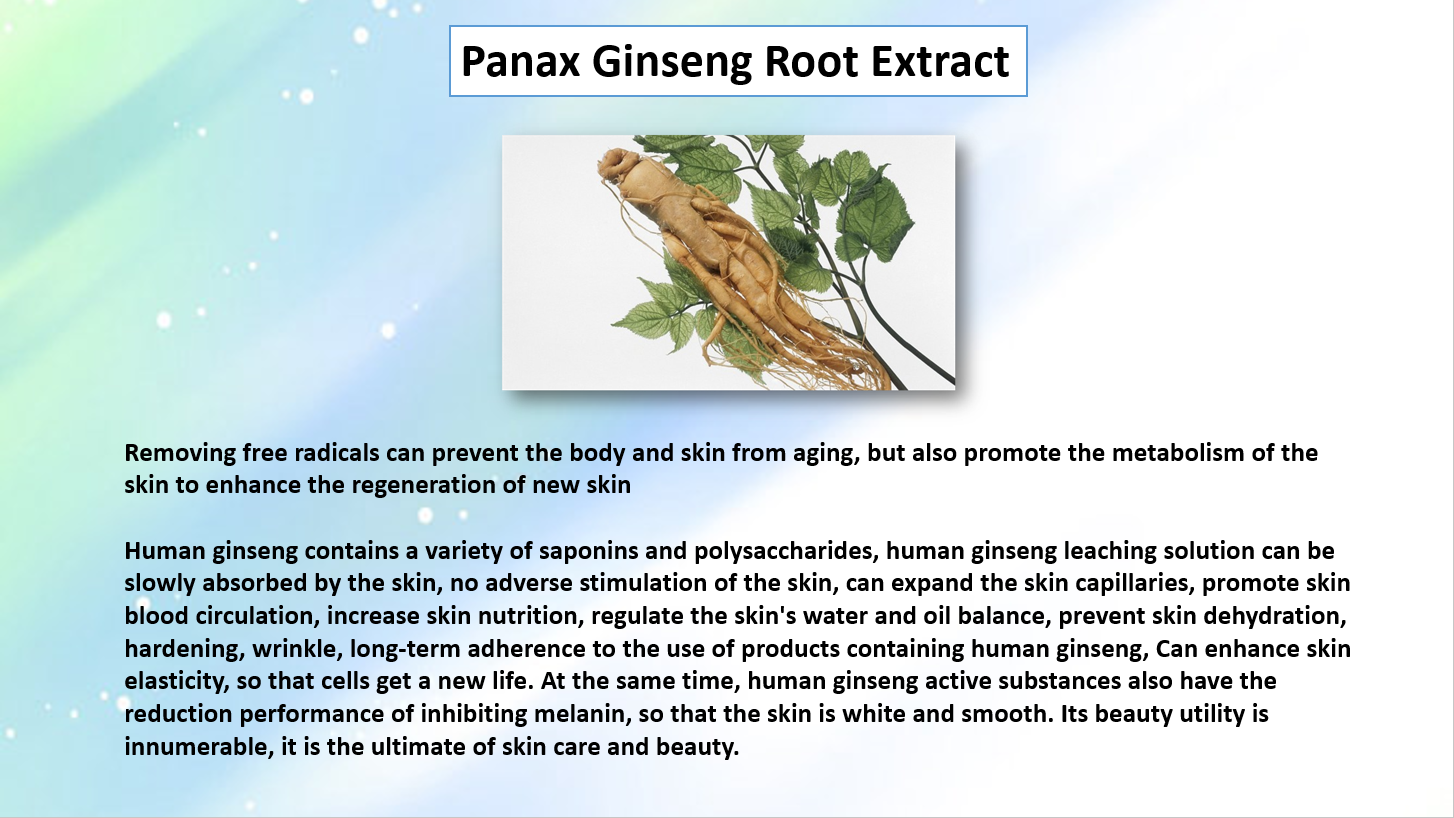 Panax Ginseng Root Extract

Removing free radicals can prevent the body and skin from aging, but also promote the metabolism of the skin to enhance the regeneration of new skin

Human ginseng contains a variety of saponins and polysaccharides, human ginseng leaching solution can be slowly absorbed by the skin, no adverse stimulation of the skin, can expand the skin capillaries, promote skin blood circulation, increase skin nutrition, regulate the skin's water and oil balance, prevent skin dehydration, hardening, wrinkle, long-term adherence to the use of products containing human ginseng, Can enhance skin elasticity, so that cells get a new life. At the same time, human ginseng active substances also have the reduction performance of inhibiting melanin, so that the skin is white and smooth. Its beauty utility is innumerable, it is the ultimate of skin care and beauty.